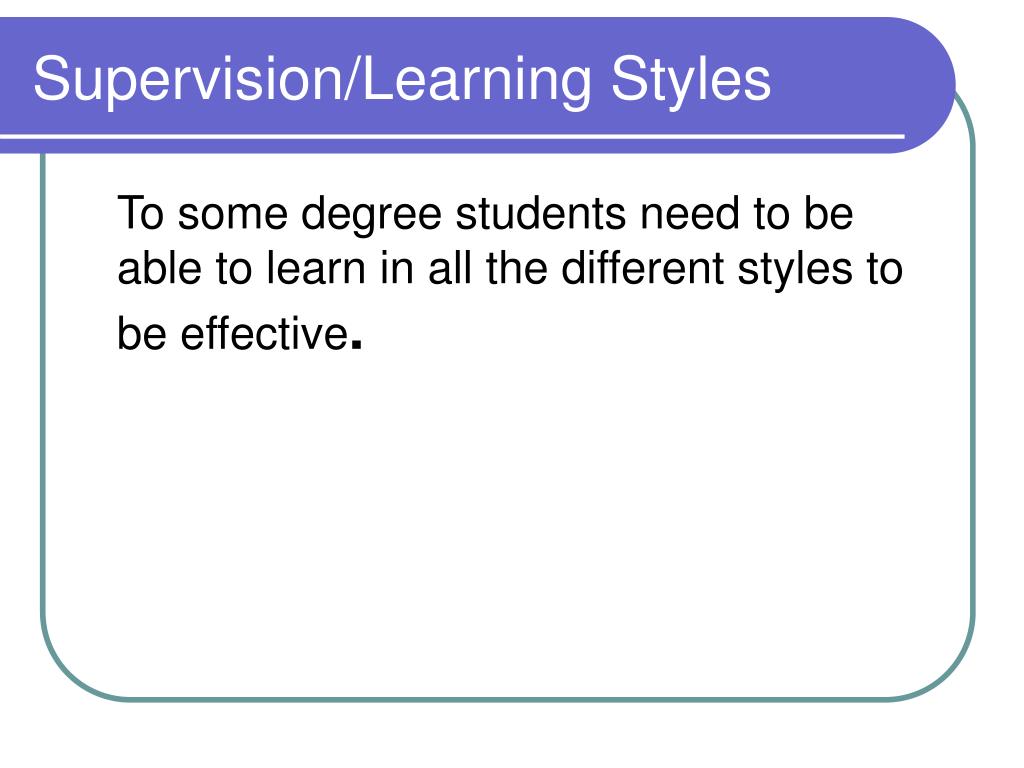 Supervision/Learning Styles

To some degree students need to be able to learn in all the different styles to be effective.